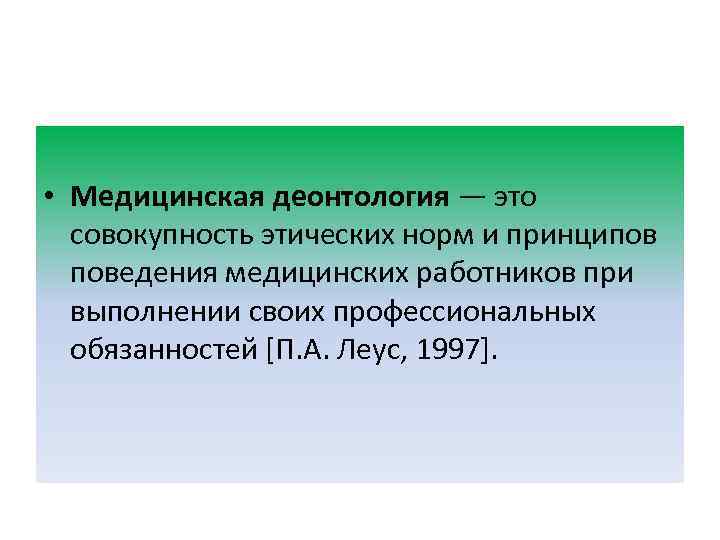 • Медицинская деонтология — это совокупность этических норм и принципов поведения медицинских работников при выполнении своих профессиональных обязанностей [П.А. Леус, 1997].